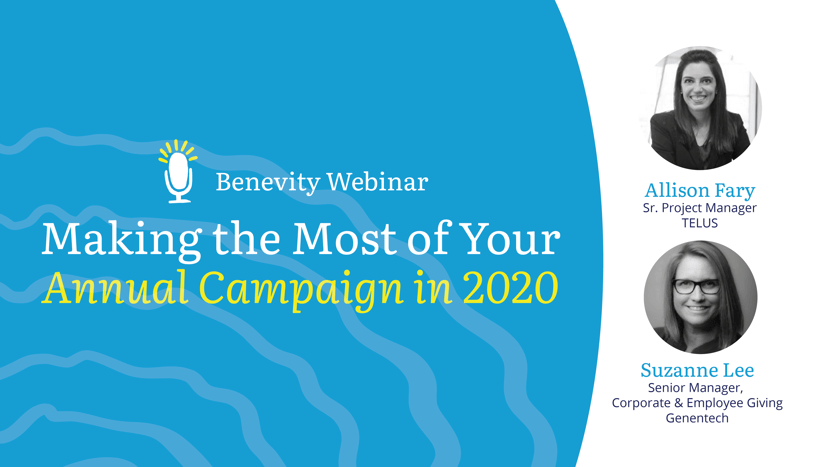 Benevity Webinar

Making the Most of Your
Annual Campaign in 2020

Allison Fary
Sr. Project Manager
TELUS

Suzanne Lee
Senior Manager,
Corporate & Employee Giving
Genentech